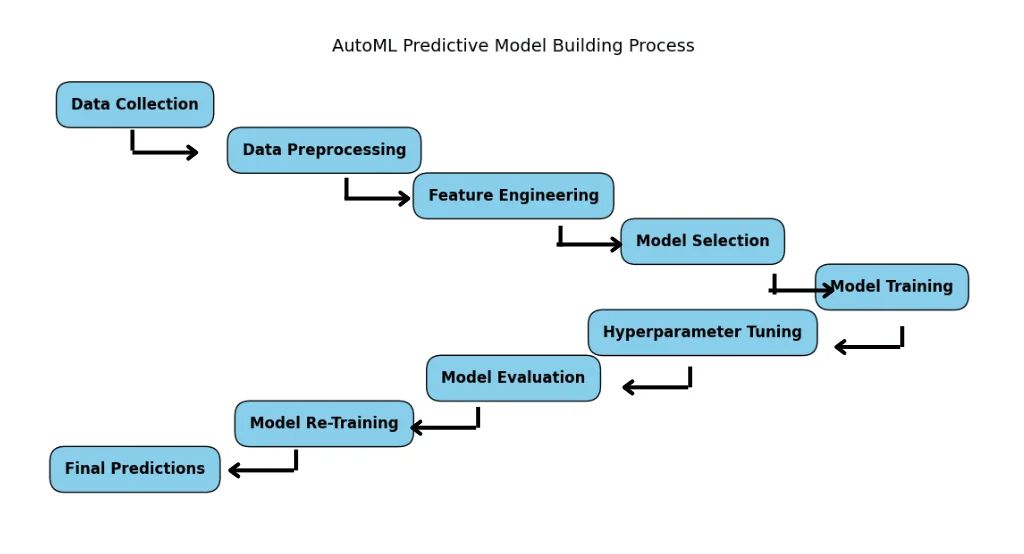 AutoML Predictive Model Building Process

Data Collection

Data Preprocessing

Feature Engineering

Model Selection

Model Training

Hyperparameter Tuning

Model Evaluation

Model Re-Training

Final Predictions